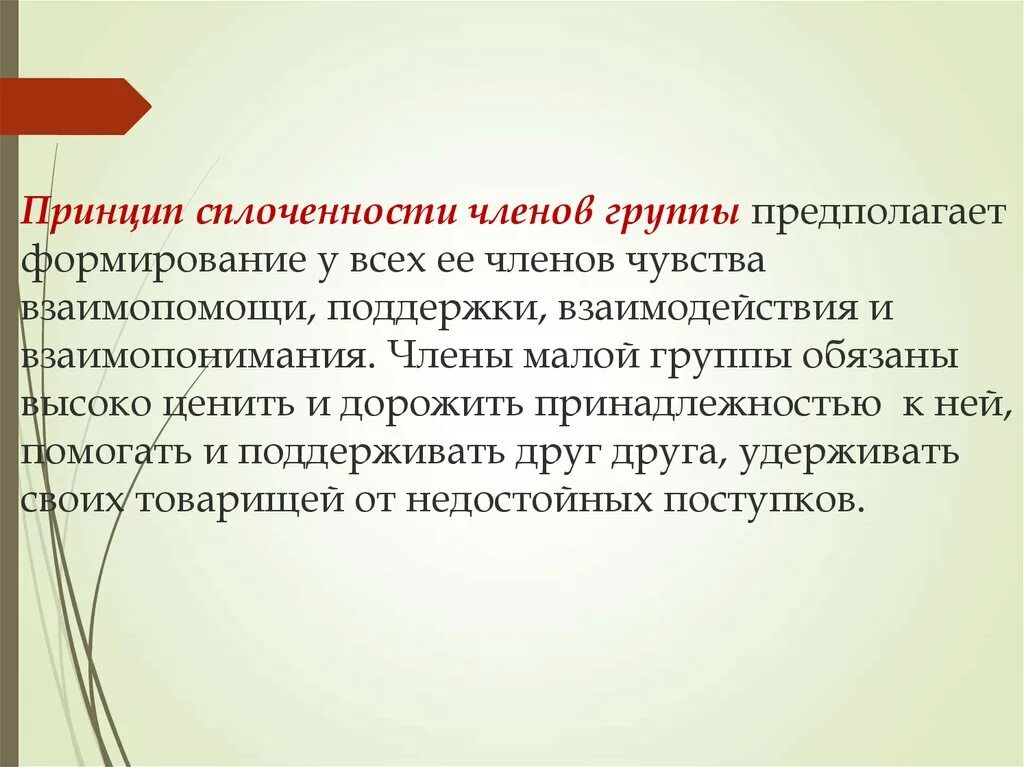 Принцип сплоченности членов группы предполагает формирование у всех ее членов чувства взаимопомощи, поддержки, взаимодействия и взаимопонимания. Члены малой группы обязаны высоко ценить и дорожить принадлежностью к ней, помогать и поддерживать друг друга, удерживать своих товарищей от недостойных поступков.